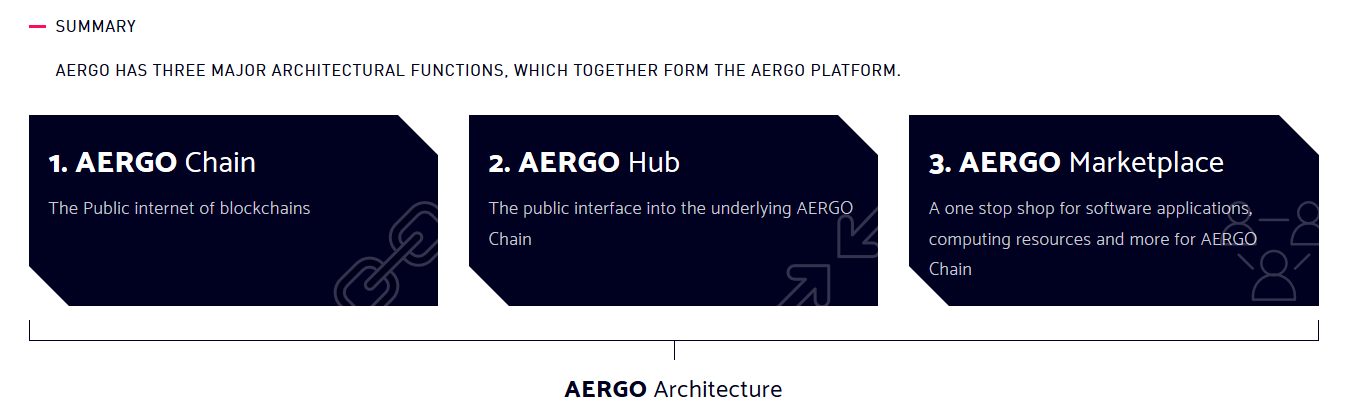 SUMMARY

AERGO HAS THREE MAJOR ARCHITECTURAL FUNCTIONS, WHICH TOGETHER FORM THE AERGO PLATFORM.

1. AERGO Chain

The Public internet of blockchains

2. AERGO Hub

The public interface into the underlying AERGO Chain

3. AERGO Marketplace

A one stop shop for software applications, computing resources and more for AERGO Chain

AERGO Architecture